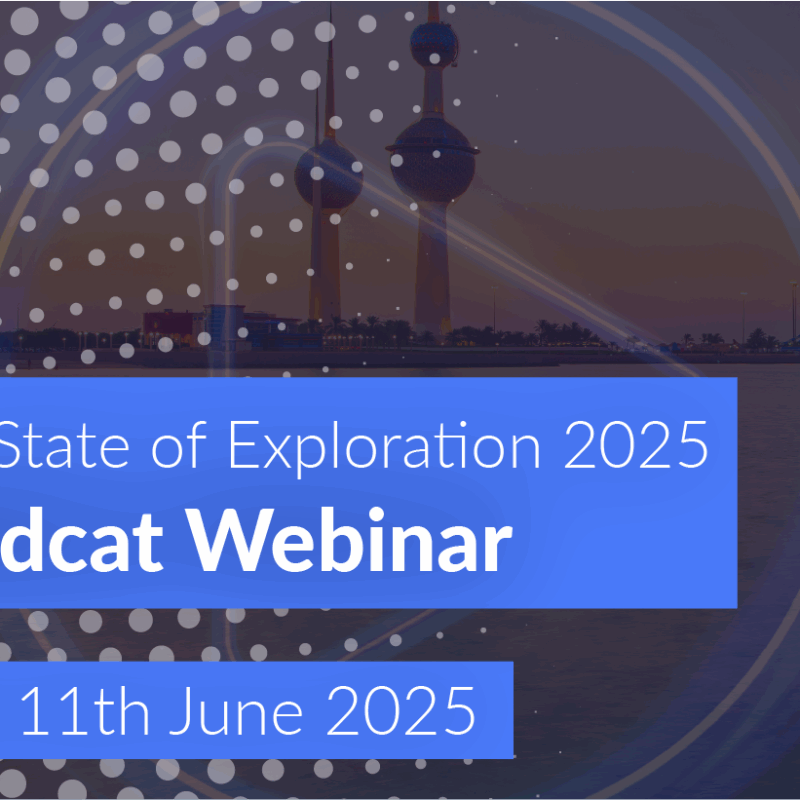 State of Exploration 2025
dcat Webinar

11th June 2025